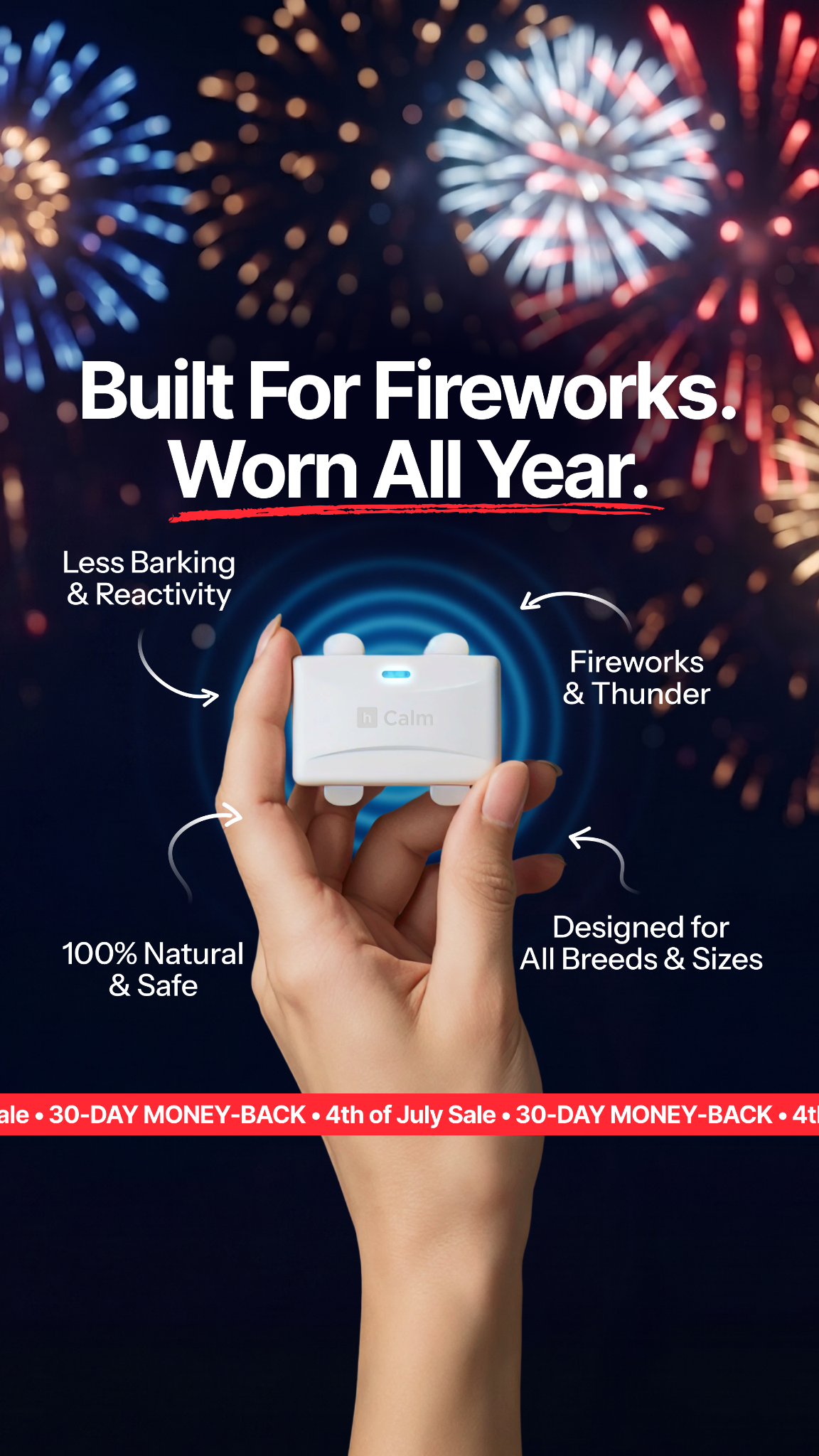 Built For Fireworks.
Worn All Year.

Less Barking & Reactivity

Fireworks & Thunder

h Calm

100% Natural & Safe

Designed for All Breeds & Sizes

ale • 30-DAY MONEY-BACK • 4th of July Sale • 30-DAY MONEY-BACK • 4t